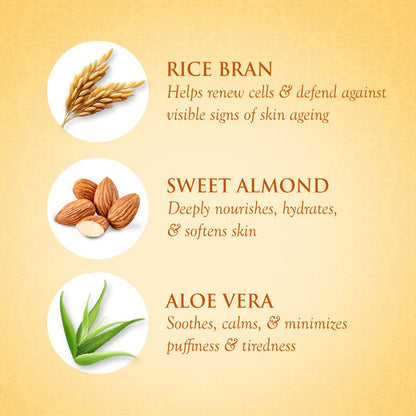 RICE BRAN
Helps renew cells & defend against visible signs of skin ageing

SWEET ALMOND
Deeply nourishes, hydrates, & softens skin

ALOE VERA
Soothes, calms, & minimizes puffiness & tiredness